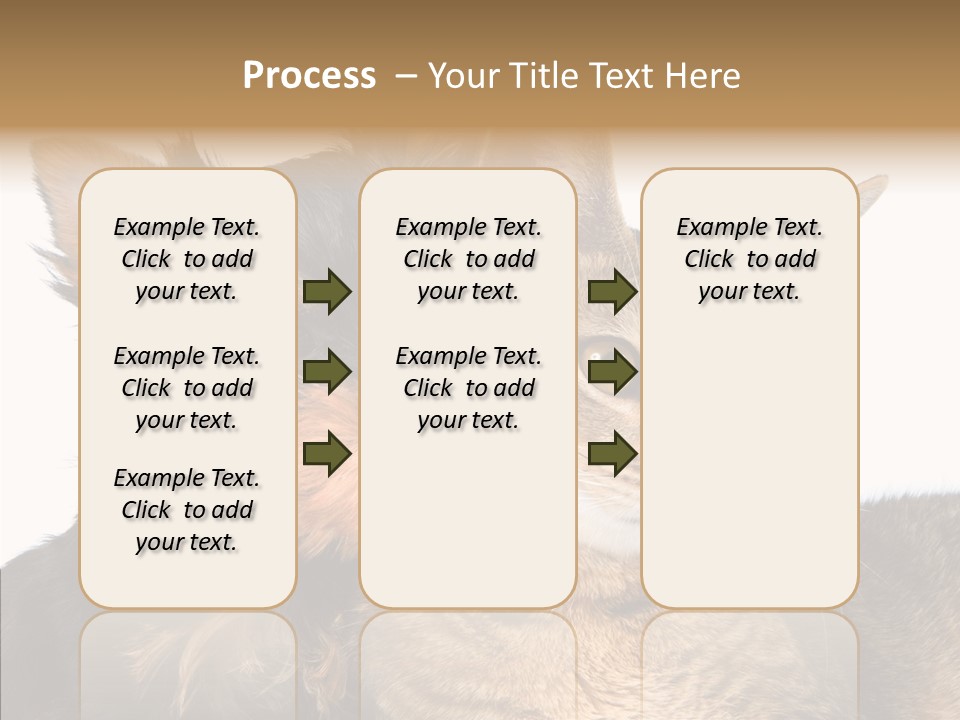 Process – Your Title Text Here

Example Text. Click to add your text.

Example Text. Click to add your text.

Example Text. Click to add your text.

Example Text. Click to add your text.

Example Text. Click to add your text.

Example Text. Click to add your text.